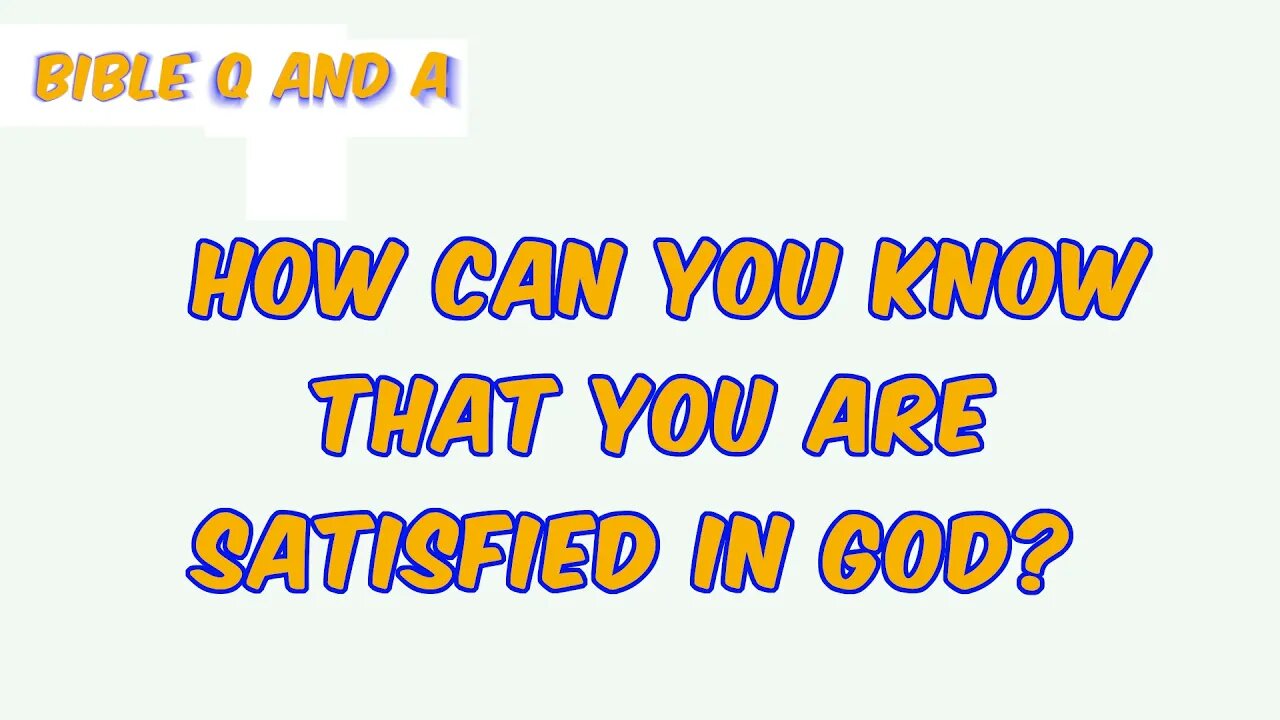 BIBLE Q AND A

HOW CAN YOU KNOW THAT YOU ARE SATISFIED IN GOD?